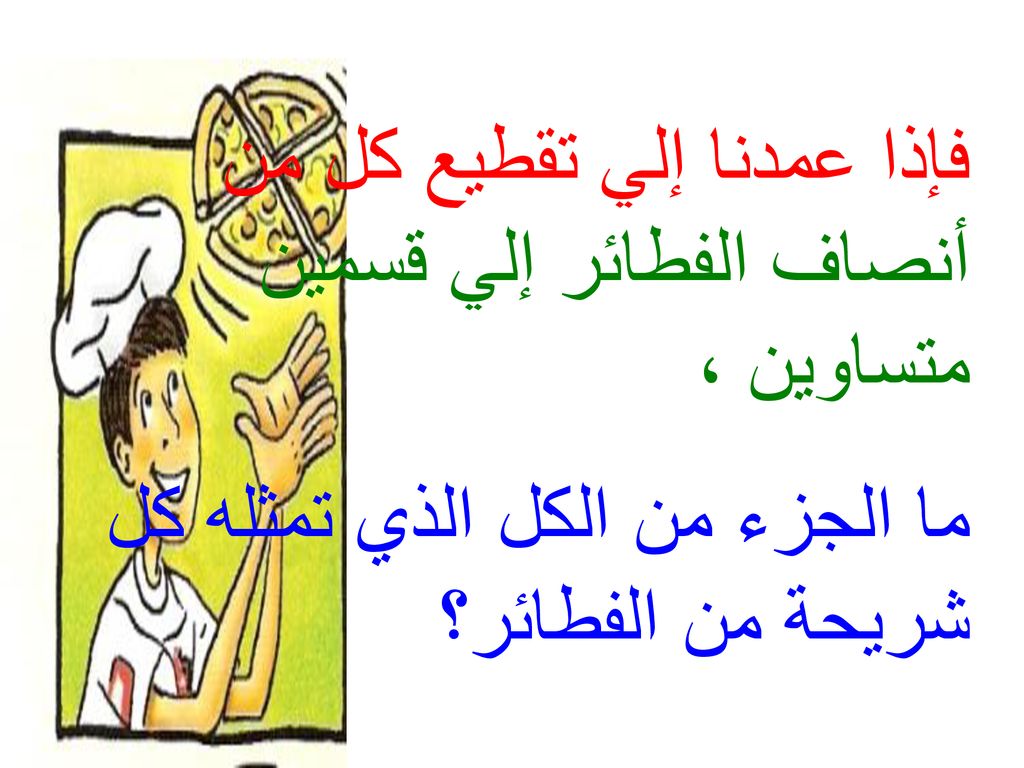 فإذا عمدنا إلي تقطيع كل من أنصاف الفطائر إلي قسمين متساوين ،

ما الجزء من الكل الذي تمثله كل شريحة من الفطائر؟